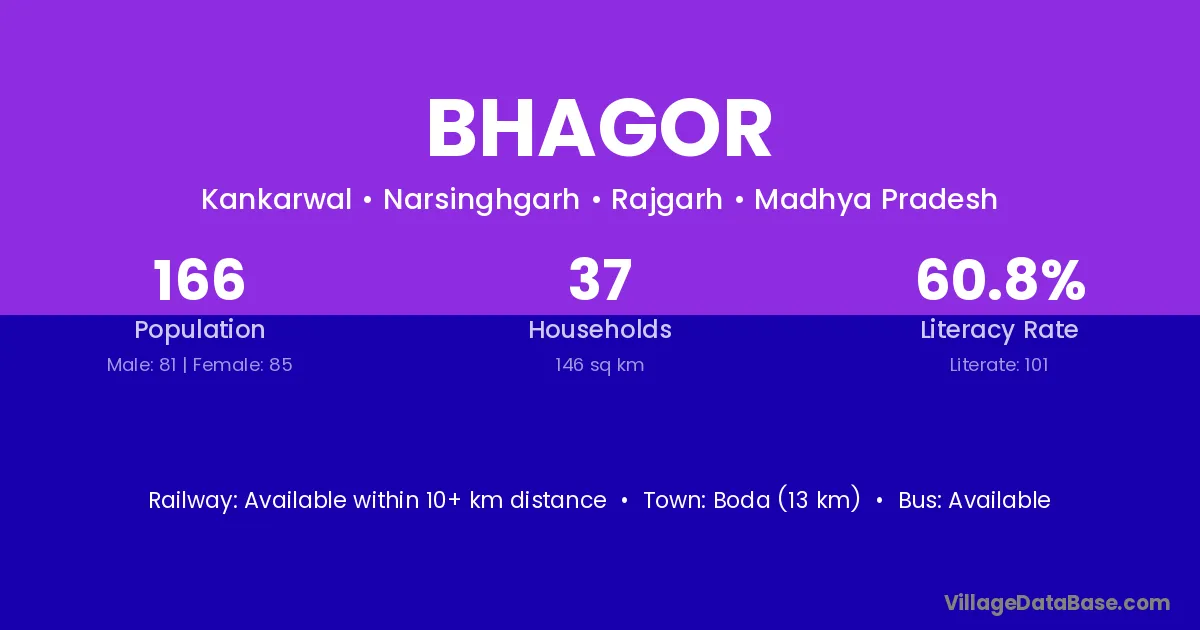 BHAGOR

Kankarwal • Narsinghgarh • Rajgarh • Madhya Pradesh

166
Population
Male: 81 | Female: 85

37
Households
146 sq km

60.8%
Literacy Rate
Literate: 101

Railway: Available within 10+ km distance • Town: Boda (13 km) • Bus: Available

VillageDataBase.com